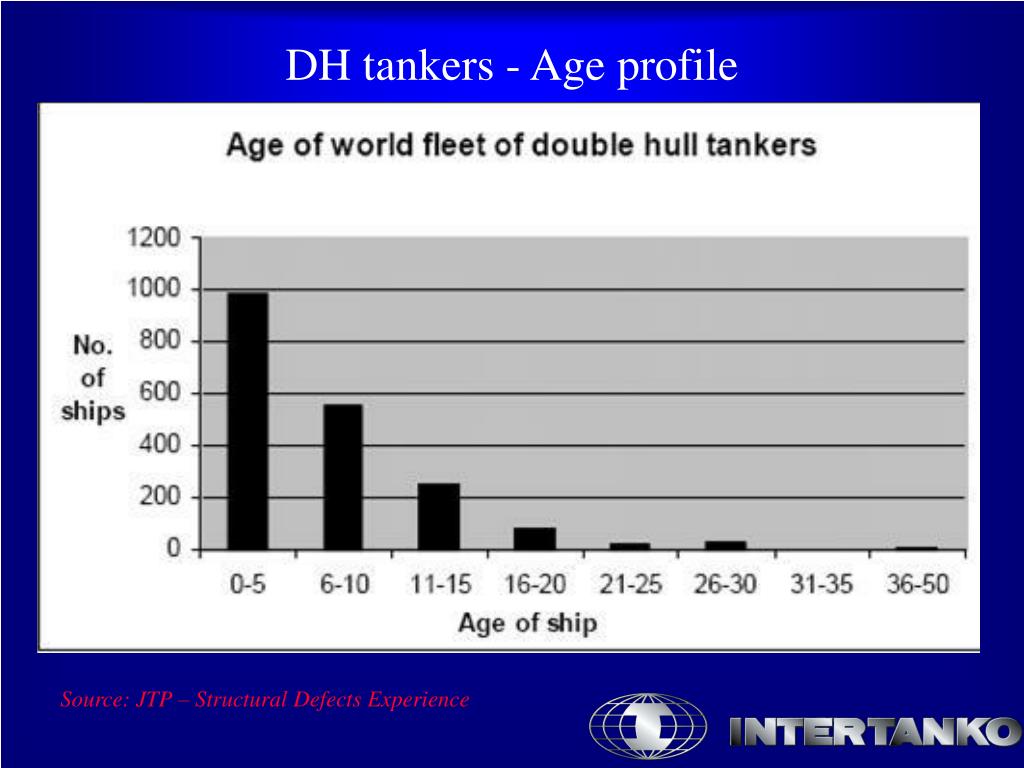 DH tankers - Age profile

Age of world fleet of double hull tankers

No. of ships

1200
1000
800
600
400
200
0

0-5
6-10
11-15
16-20
21-25
26-30
31-35
36-50

Age of ship

Source: JTP – Structural Defects Experience

INTERTANKO